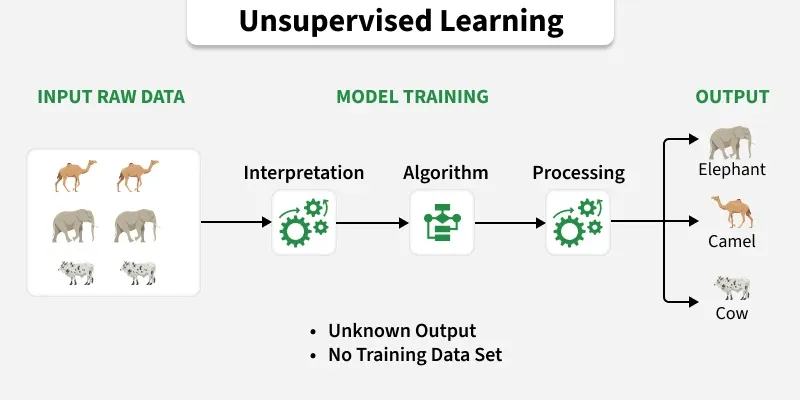 Unsupervised Learning

INPUT RAW DATA

MODEL TRAINING

OUTPUT

Interpretation

Algorithm

Processing

Elephant

Camel

Cow

• Unknown Output
• No Training Data Set